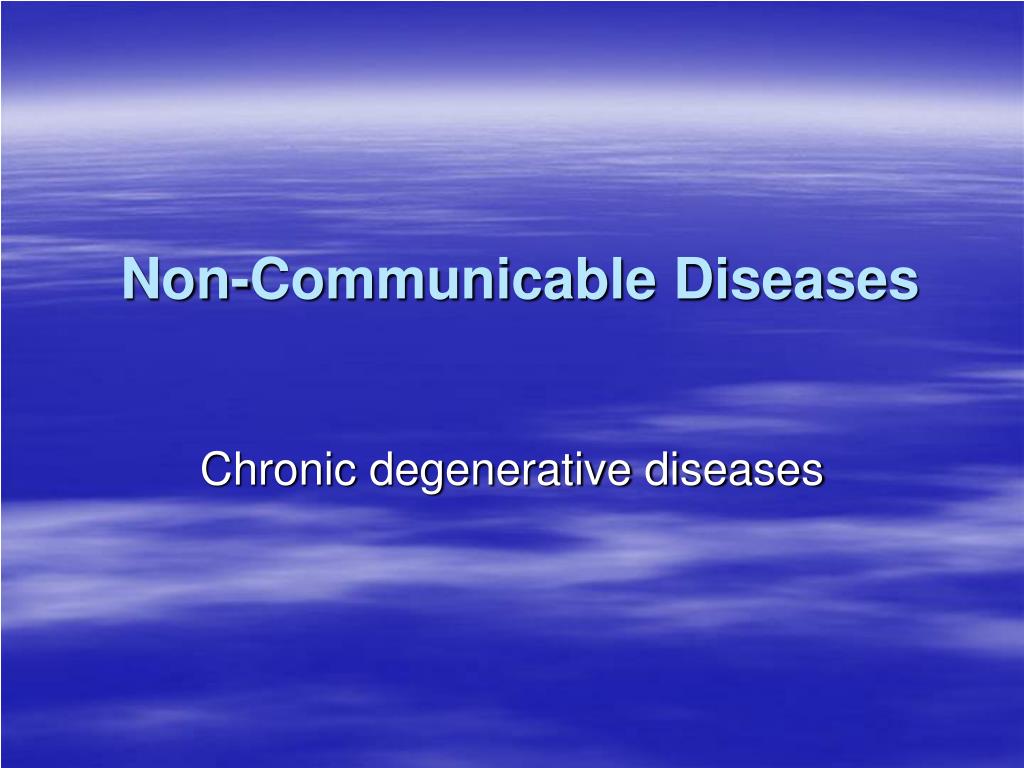 Non-Communicable Diseases

Chronic degenerative diseases